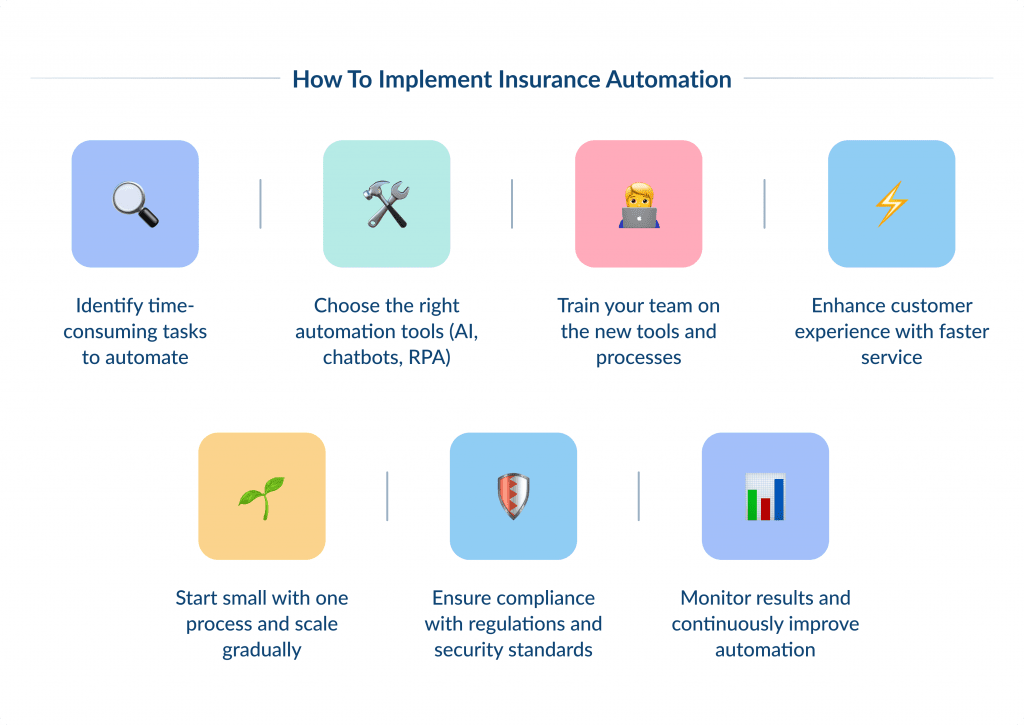 How To Implement Insurance Automation

Identify time-consuming tasks to automate

Choose the right automation tools (AI, chatbots, RPA)

Train your team on the new tools and processes

Enhance customer experience with faster service

Start small with one process and scale gradually

Ensure compliance with regulations and security standards

Monitor results and continuously improve automation